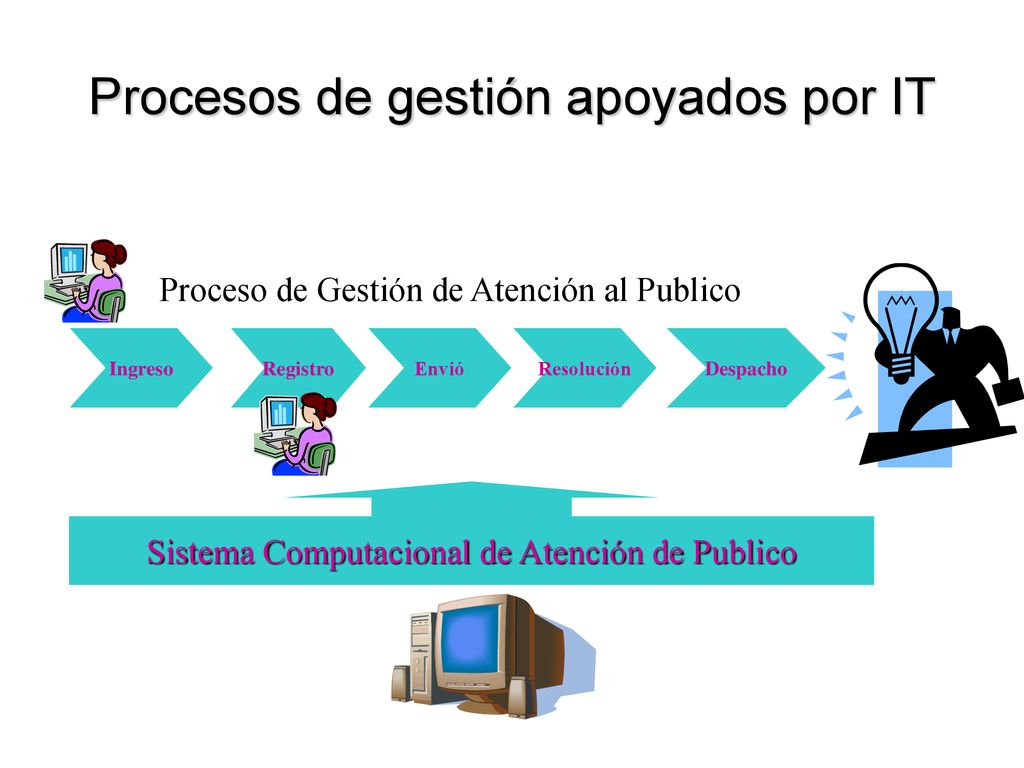 Procesos de gestión apoyados por IT

Proceso de Gestión de Atención al Publico

Ingreso

Registro

Envió

Resolución

Despacho

Sistema Computacional de Atención de Publico